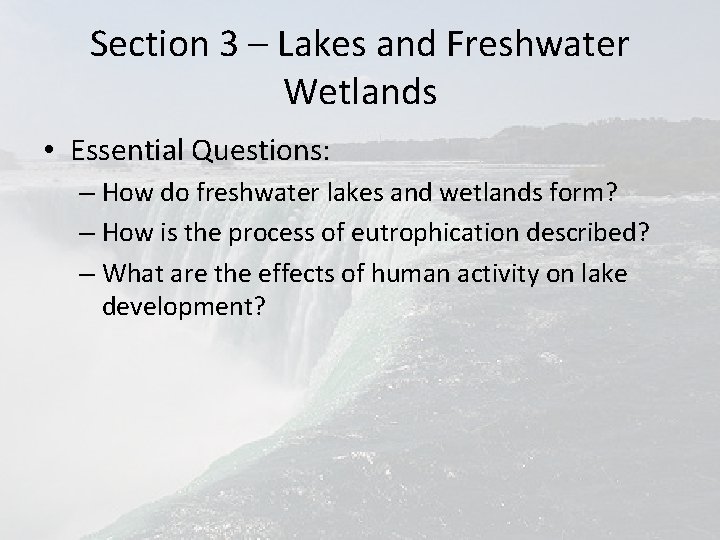 Section 3 – Lakes and Freshwater Wetlands

• Essential Questions:
– How do freshwater lakes and wetlands form?
– How is the process of eutrophication described?
– What are the effects of human activity on lake development?